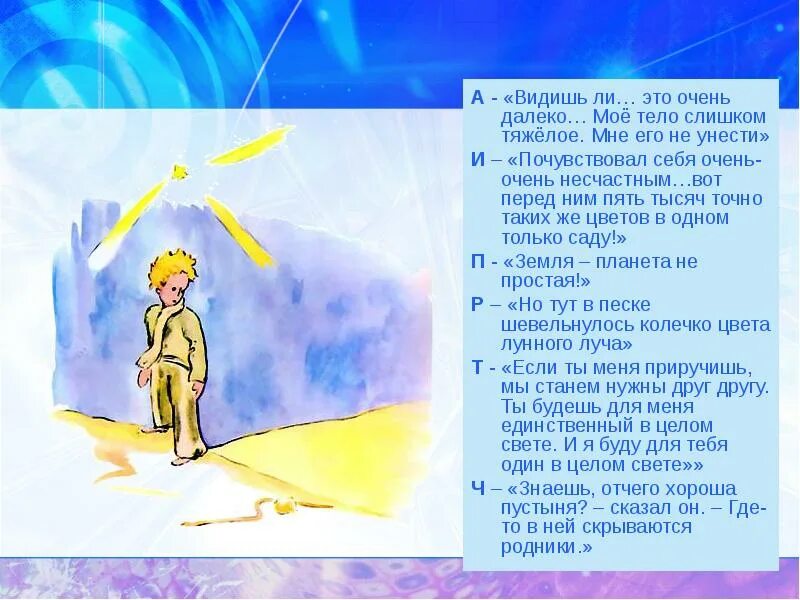 А - «Видишь ли… это очень далеко… Моё тело слишком тяжёлое. Мне его не унести»

И – «Почувствовал себя очень-очень несчастным…вот перед ним пять тысяч точно таких же цветов в одном только саду!»

П - «Земля – планета не простая!»

Р – «Но тут в песке шевельнулось колечко цвета лунного луча»

Т - «Если ты меня приручишь, мы станем нужны друг другу. Ты будешь для меня единственный в целом свете. И я буду для тебя один в целом свете»»

Ч – «Знаешь, отчего хороша пустыня? – сказал он. – Где-то в ней скрываются родники.»